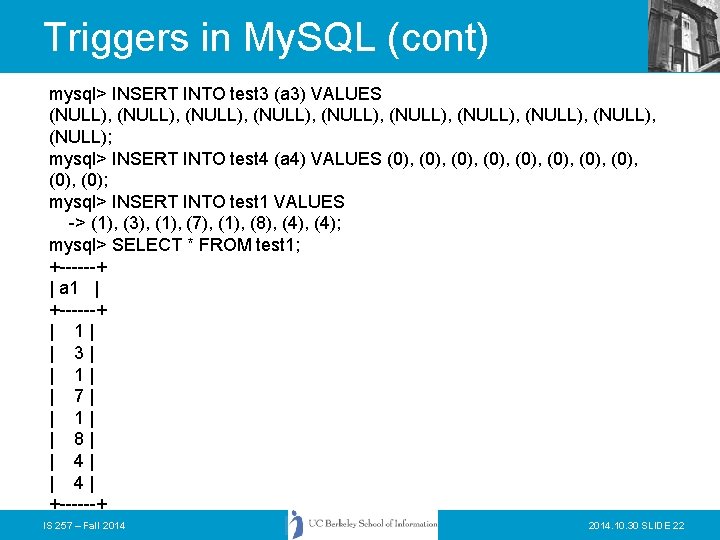 Triggers in MySQL (cont)

mysql> INSERT INTO test3 (a3) VALUES (NULL), (NULL), (NULL), (NULL), (NULL), (NULL), (NULL), (NULL), (NULL), (NULL);
mysql> INSERT INTO test4 (a4) VALUES (0), (0), (0), (0), (0), (0), (0), (0), (0), (0);
mysql> INSERT INTO test1 VALUES
-> (1), (3), (1), (7), (1), (8), (4), (4);
mysql> SELECT * FROM test1;
+------+
| a1 |
+------+
| 1 |
| 3 |
| 1 |
| 7 |
| 1 |
| 8 |
| 4 |
| 4 |
+------+

IS 257 – Fall 2014

UC Berkeley School of Information

2014.10.30 SLIDE 22